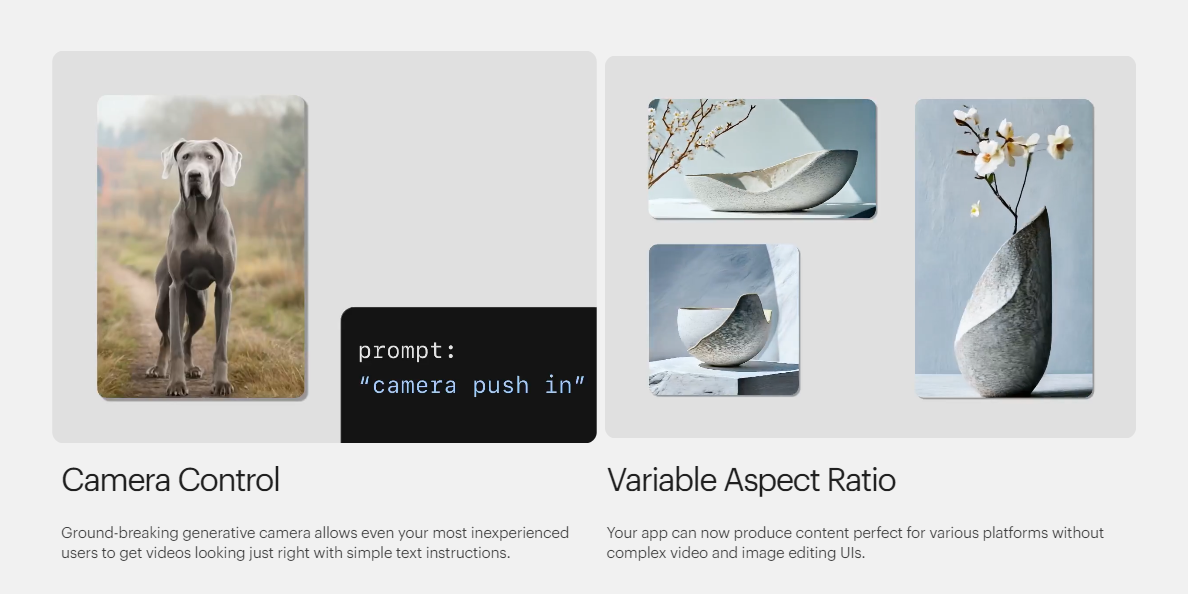 prompt:
“camera push in”

Camera Control

Ground-breaking generative camera allows even your most inexperienced users to get videos looking just right with simple text instructions.

Variable Aspect Ratio

Your app can now produce content perfect for various platforms without complex video and image editing UIs.